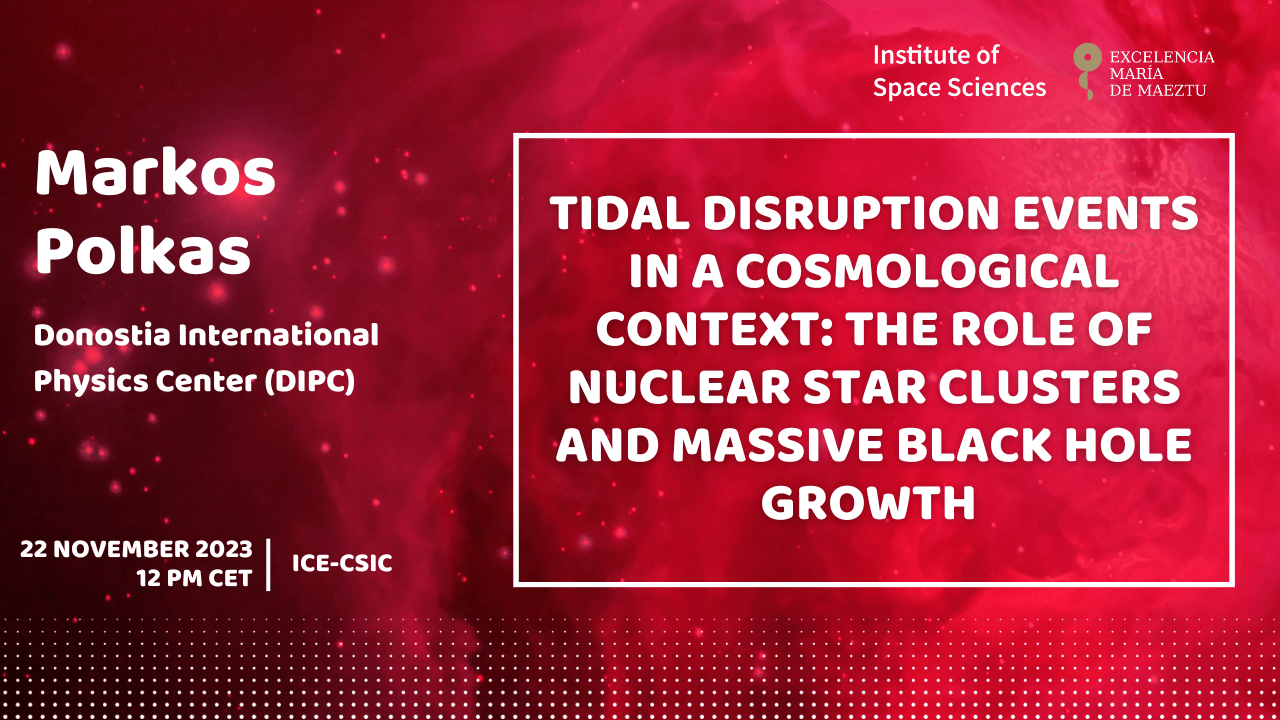 Institute of Space Sciences

EXCELENCIA MARÍA DE MAEZTU

Markos Polkas

Donostia International Physics Center (DIPC)

TIDAL DISRUPTION EVENTS IN A COSMOLOGICAL CONTEXT: THE ROLE OF NUCLEAR STAR CLUSTERS AND MASSIVE BLACK HOLE GROWTH

22 NOVEMBER 2023
12 PM CET

ICE-CSIC